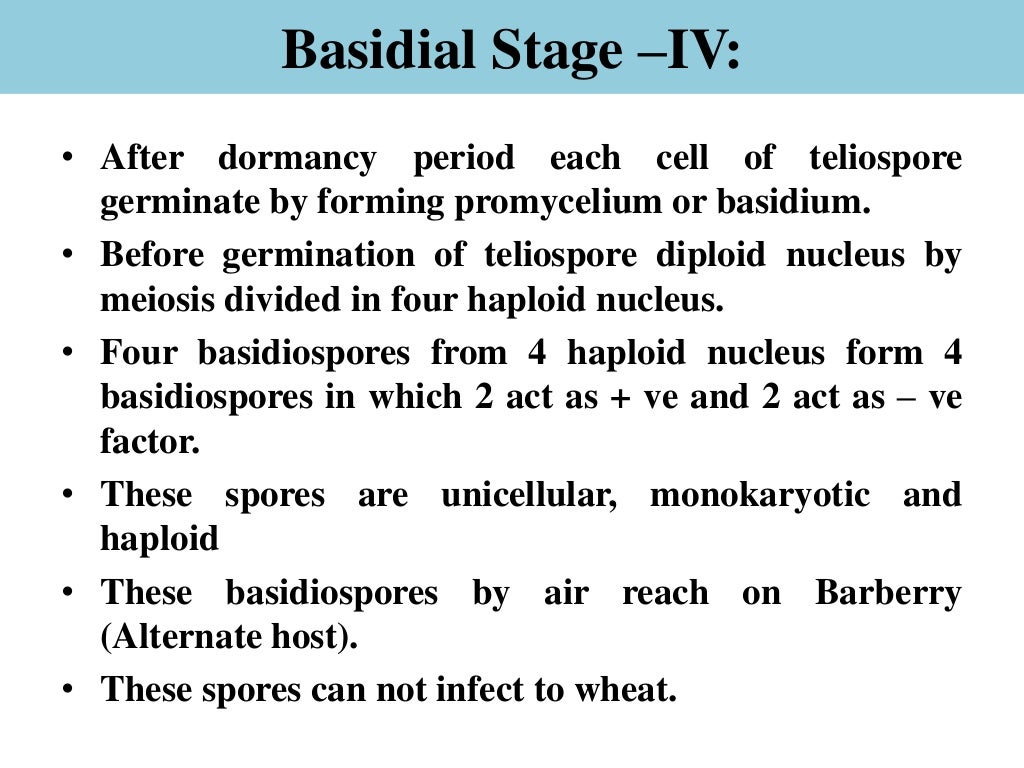 Basidial Stage –IV:

• After dormancy period each cell of teliospore germinate by forming promycelium or basidium.
• Before germination of teliospore diploid nucleus by meiosis divided in four haploid nucleus.
• Four basidiospores from 4 haploid nucleus form 4 basidiospores in which 2 act as + ve and 2 act as – ve factor.
• These spores are unicellular, monokaryotic and haploid
• These basidiospores by air reach on Barberry (Alternate host).
• These spores can not infect to wheat.